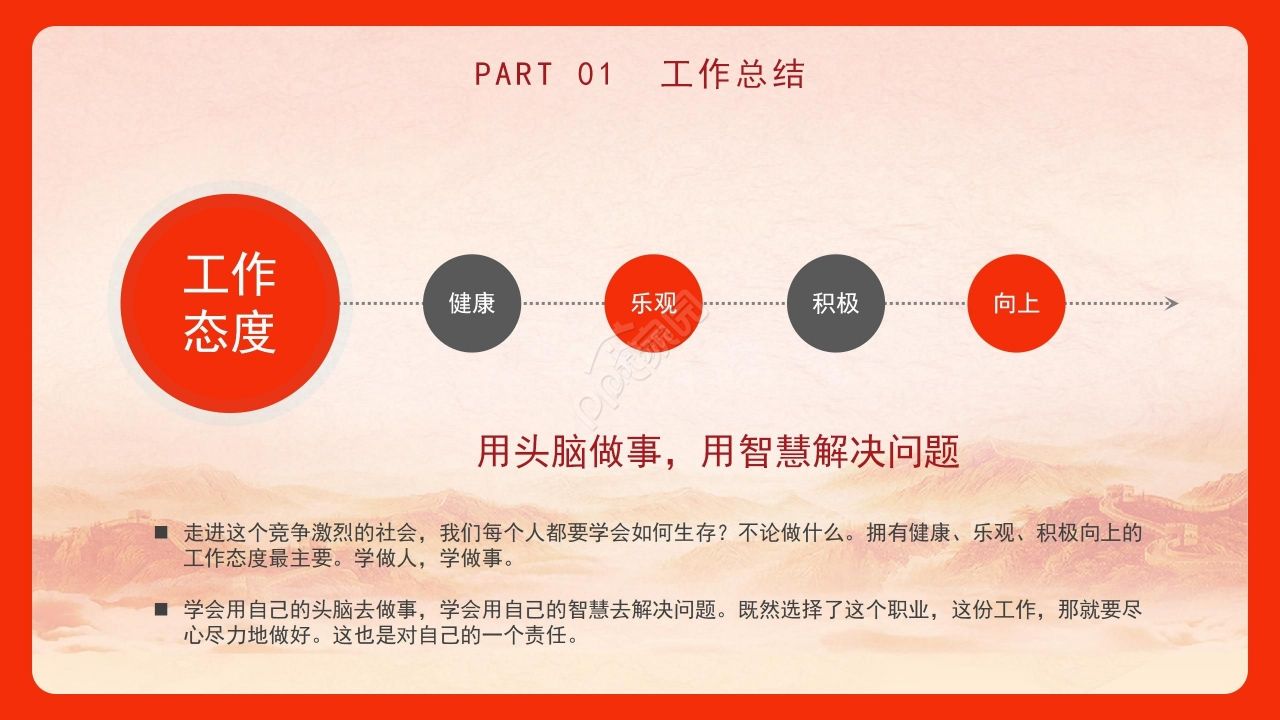 PART 01 工作总结

工作态度

健康

乐观

积极

向上

用头脑做事，用智慧解决问题

■ 走进这个竞争激烈的社会，我们每个人都要学会如何生存？不论做什么。拥有健康、乐观、积极向上的工作态度最主要。学做人，学做事。

■ 学会用自己的头脑去做事，学会用自己的智慧去解决问题。既然选择了这个职业，这份工作，那就要尽心尽力地做好。这也是对自己的一个责任。